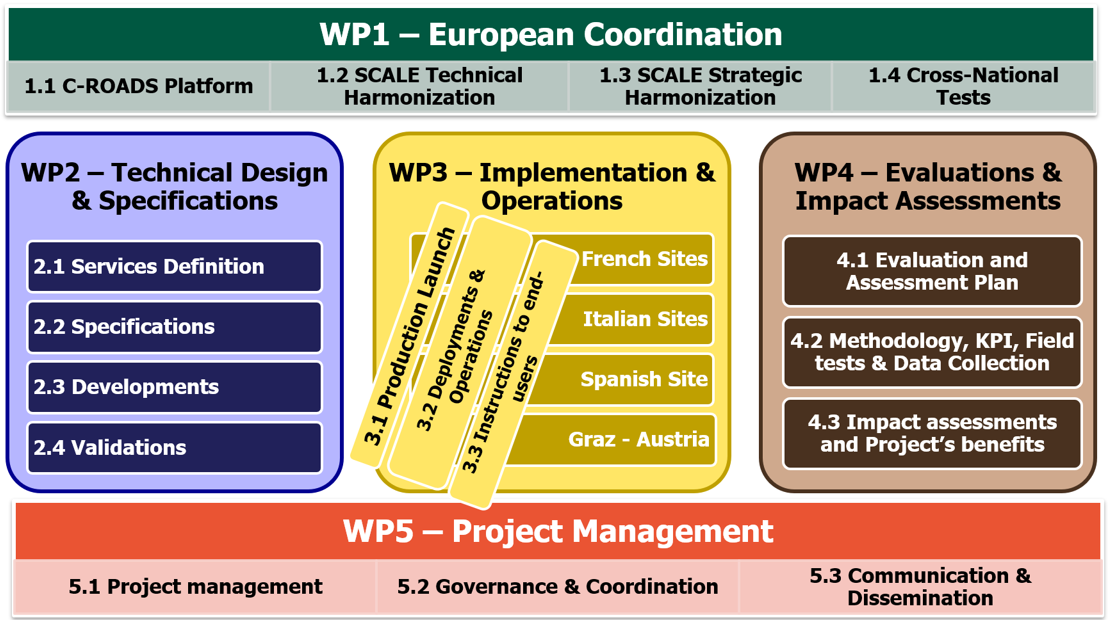 WP1 – European Coordination

1.1 C-ROADS Platform

1.2 SCALE Technical Harmonization

1.3 SCALE Strategic Harmonization

1.4 Cross-National Tests

WP2 – Technical Design & Specifications

2.1 Services Definition

2.2 Specifications

2.3 Developments

2.4 Validations

WP3 – Implementation & Operations

3.1 Production Launch

3.2 Deployments & Operations

3.3 Instructions to end-users

French Sites

Italian Sites

Spanish Site

Graz - Austria

WP4 – Evaluations & Impact Assessments

4.1 Evaluation and Assessment Plan

4.2 Methodology, KPI, Field tests & Data Collection

4.3 Impact assessments and Project's benefits

WP5 – Project Management

5.1 Project management

5.2 Governance & Coordination

5.3 Communication & Dissemination